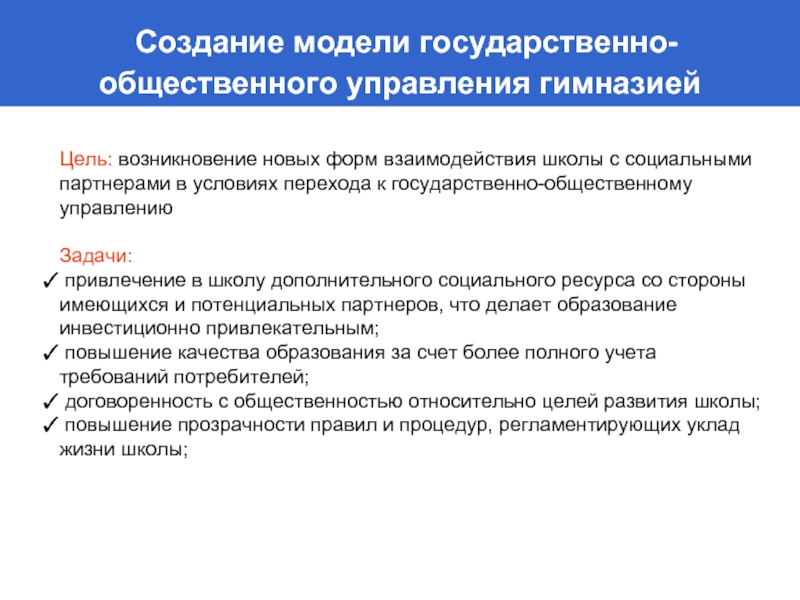 Создание модели государственно-общественного управления гимназией

Цель: возникновение новых форм взаимодействия школы с социальными партнерами в условиях перехода к государственно-общественному управлению

Задачи:
✓ привлечение в школу дополнительного социального ресурса со стороны имеющихся и потенциальных партнеров, что делает образование инвестиционно привлекательным;
✓ повышение качества образования за счет более полного учета требований потребителей;
✓ договоренность с общественностью относительно целей развития школы;
✓ повышение прозрачности правил и процедур, регламентирующих уклад жизни школы;